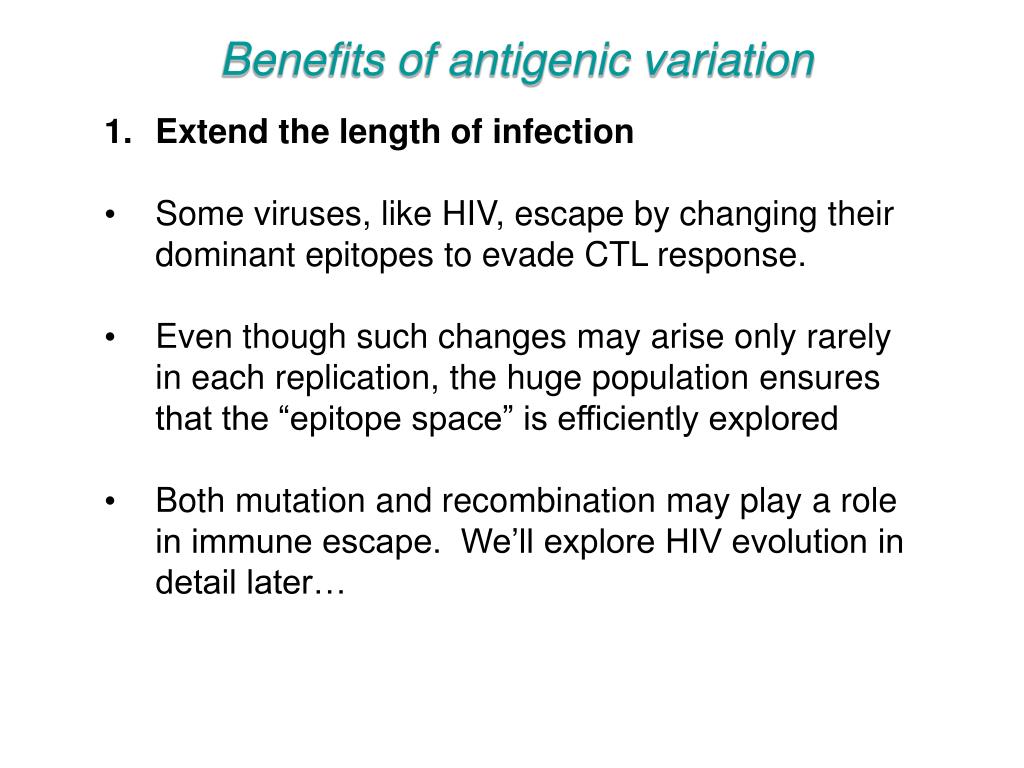 Benefits of antigenic variation

1. Extend the length of infection

• Some viruses, like HIV, escape by changing their dominant epitopes to evade CTL response.

• Even though such changes may arise only rarely in each replication, the huge population ensures that the “epitope space” is efficiently explored

• Both mutation and recombination may play a role in immune escape. We’ll explore HIV evolution in detail later…